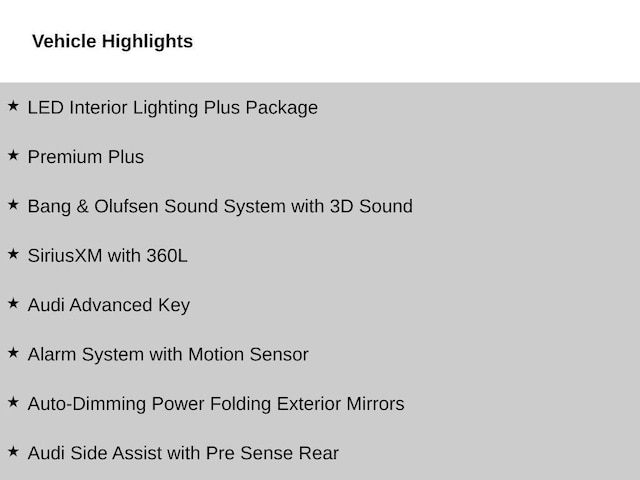 Vehicle Highlights

★ LED Interior Lighting Plus Package

★ Premium Plus

★ Bang & Olufsen Sound System with 3D Sound

★ SiriusXM with 360L

★ Audi Advanced Key

★ Alarm System with Motion Sensor

★ Auto-Dimming Power Folding Exterior Mirrors

★ Audi Side Assist with Pre Sense Rear